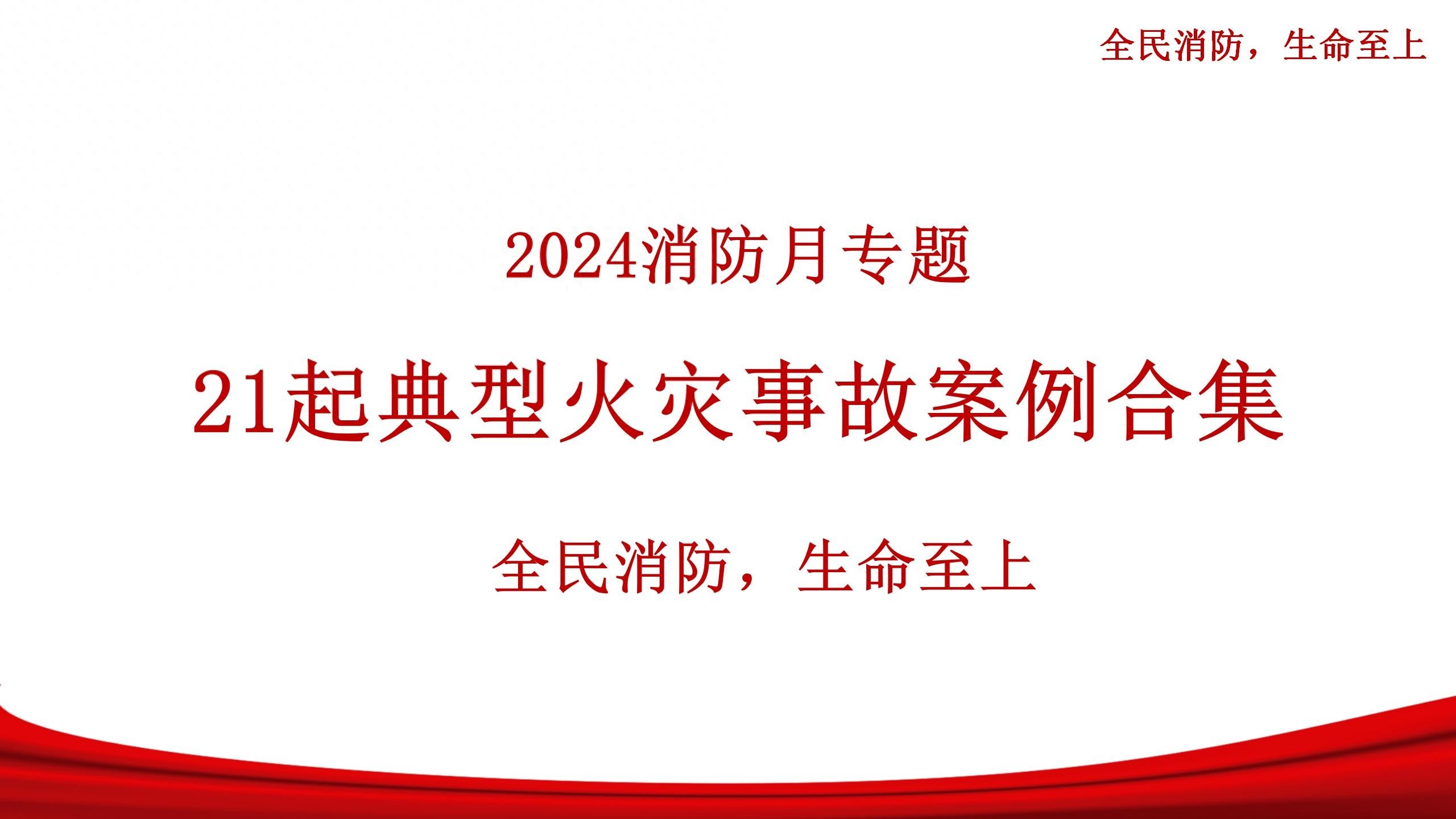 全民消防，生命至上

2024消防月专题

21起典型火灾事故案例合集

全民消防，生命至上